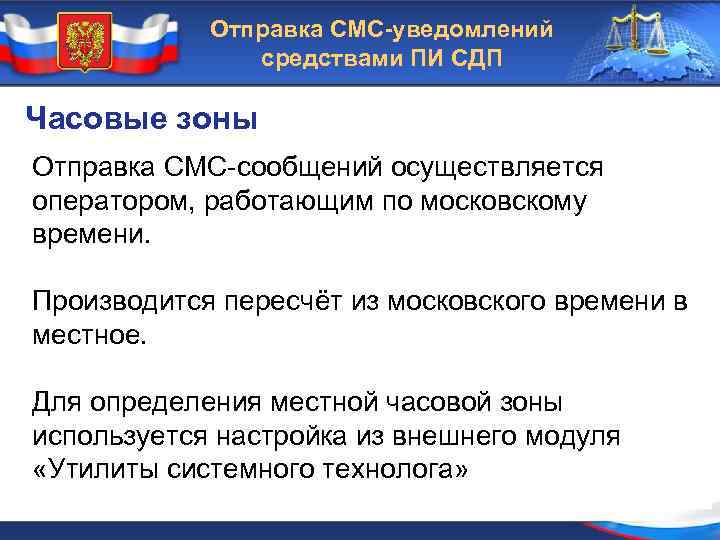 Отправка СМС-уведомлений средствами ПИ СДП

Часовые зоны

Отправка СМС-сообщений осуществляется оператором, работающим по московскому времени.

Производится пересчёт из московского времени в местное.

Для определения местной часовой зоны используется настройка из внешнего модуля «Утилиты системного технолога»